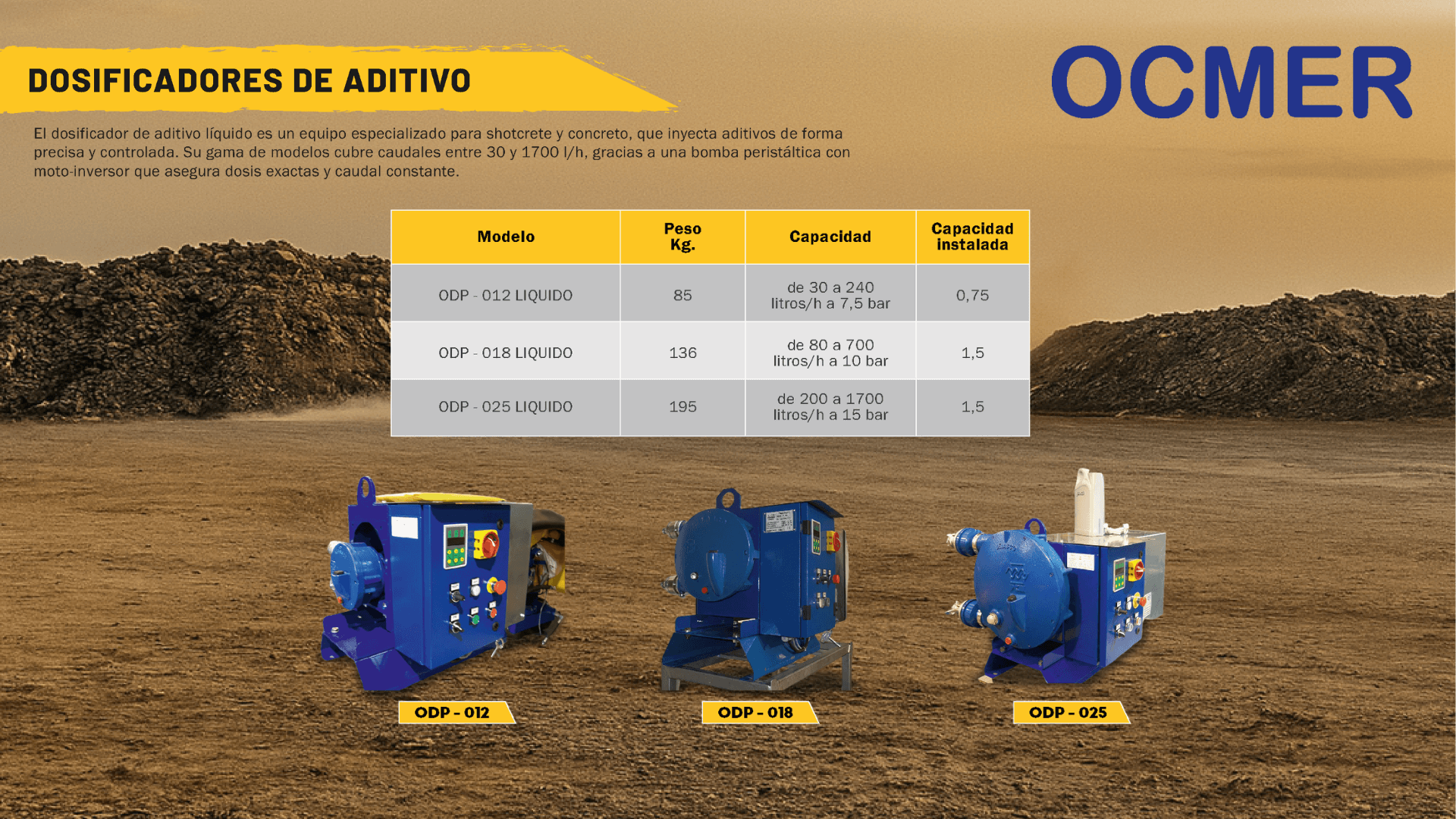 DOSIFICADORES DE ADITIVO

OCMER

El dosificador de aditivo líquido es un equipo especializado para shotcrete y concreto, que inyecta aditivos de forma precisa y controlada. Su gama de modelos cubre caudales entre 30 y 1700 l/h, gracias a una bomba peristáltica con moto-inversor que asegura dosis exactas y caudal constante.

| Modelo | Peso Kg. | Capacidad | Capacidad instalada |
|---|---|---|---|
| ODP - 012 LIQUIDO | 85 | de 30 a 240 litros/h a 7,5 bar | 0,75 |
| ODP - 018 LIQUIDO | 136 | de 80 a 700 litros/h a 10 bar | 1,5 |
| ODP - 025 LIQUIDO | 195 | de 200 a 1700 litros/h a 15 bar | 1,5 |

ODP - 012

ODP - 018

ODP - 025